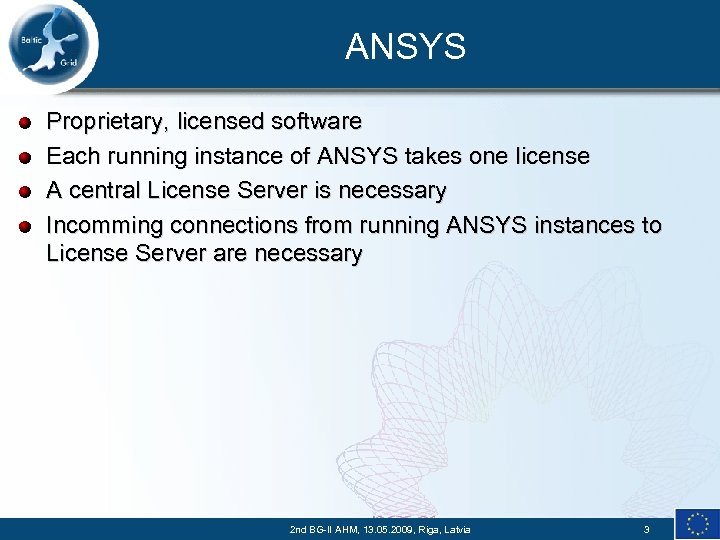 Baltic Grid

ANSYS

- Proprietary, licensed software
- Each running instance of ANSYS takes one license
- A central License Server is necessary
- Incomming connections from running ANSYS instances to License Server are necessary

2nd BG-II AHM, 13.05.2009, Riga, Latvia

3